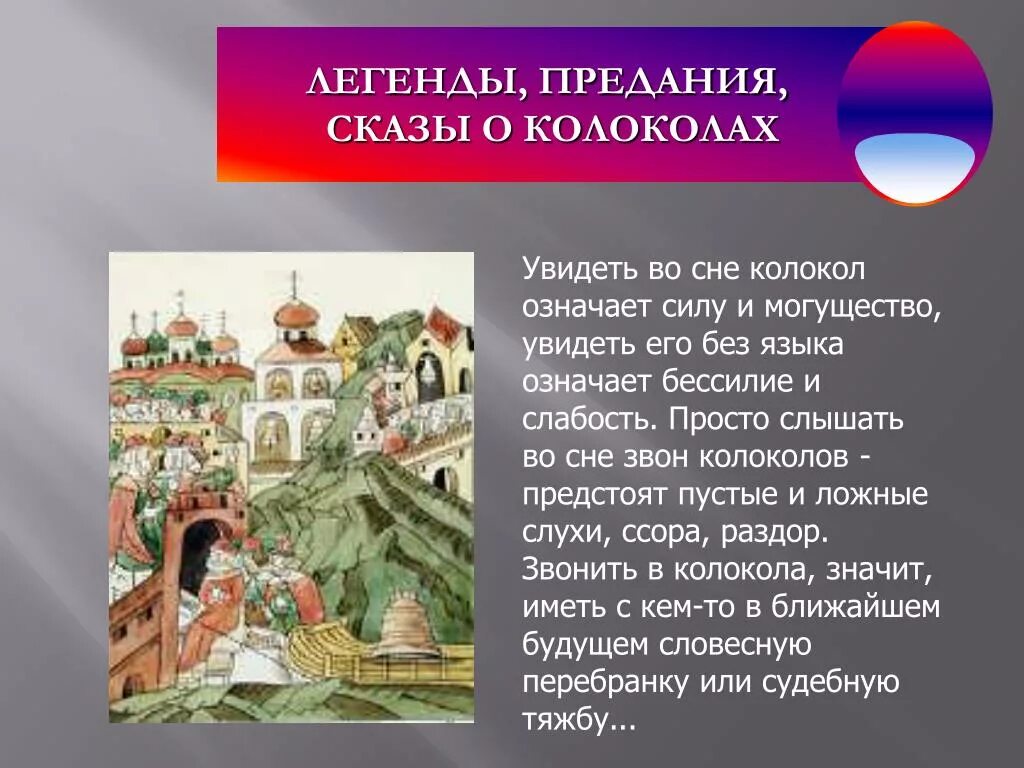 ЛЕГЕНДЫ, ПРЕДАНИЯ, СКАЗЫ О КОЛОКОЛАХ

Увидеть во сне колокол означает силу и могущество, увидеть его без языка означает бессилие и слабость. Просто слышать во сне звон колоколов - предстоят пустые и ложные слухи, ссора, раздор. Звонить в колокола, значит, иметь с кем-то в ближайшем будущем словесную перебранку или судебную тяжбу...